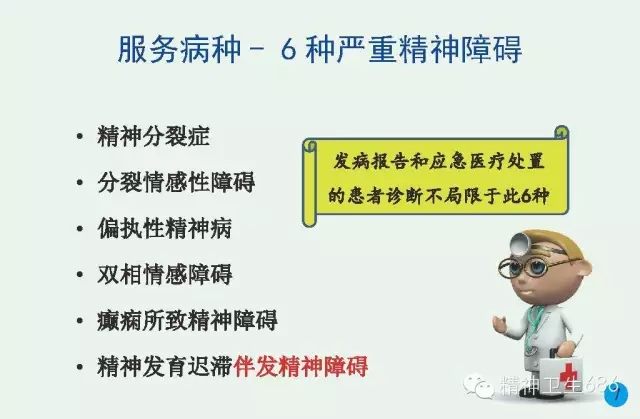 服务病种 – 6 种严重精神障碍

• 精神分裂症
• 分裂情感性障碍
• 偏执性精神病
• 双相情感障碍
• 癫痫所致精神障碍
• 精神发育迟滞伴发精神障碍

发病报告和应急医疗处置的患者诊断不局限于此6种

精神卫生686

7